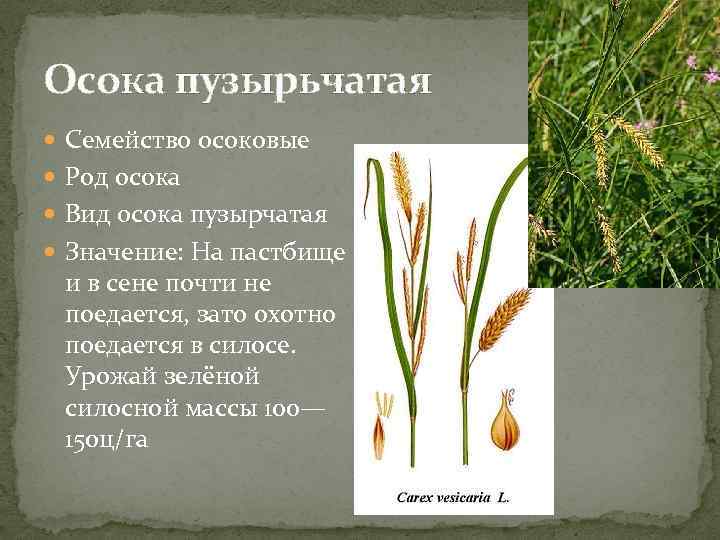 Осока пузырьчатая

Семейство осоковые

Род осока

Вид осока пузырчатая

Значение: На пастбище и в сене почти не поедается, зато охотно поедается в силосе. Урожай зелёной силосной массы 100—150ц/га

Carex vesicaria L.